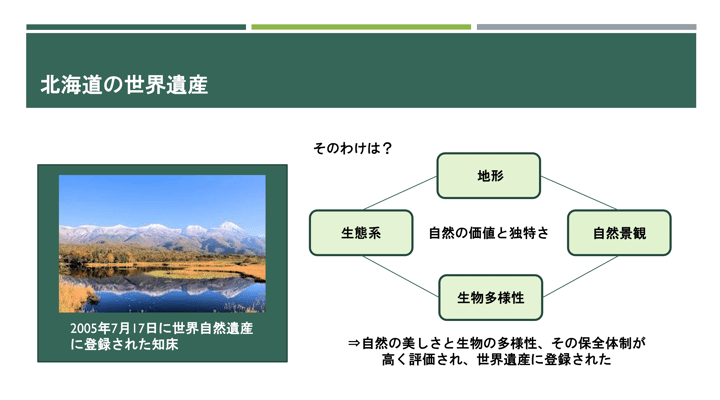 北海道の世界遺産

2005年7月17日に世界自然遺産に登録された知床

そのわけは？

地形

生態系

自然の価値と独特さ

自然景観

生物多様性

⇒自然の美しさと生物の多様性、その保全体制が高く評価され、世界遺産に登録された